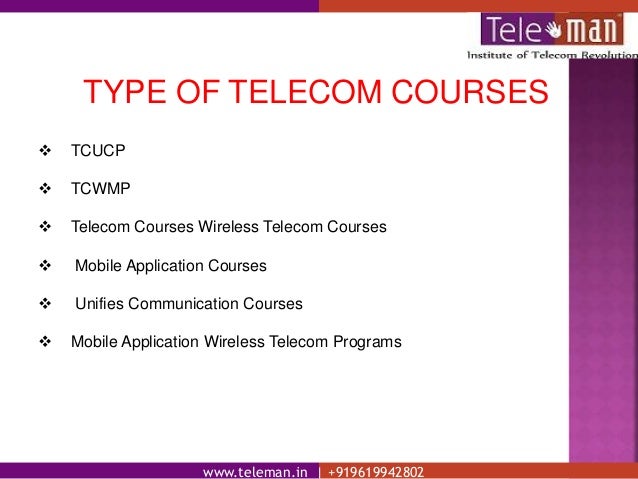 Tele man
Institute of Telecom Revolution

TYPE OF TELECOM COURSES

❖ TCUCP

❖ TCWMP

❖ Telecom Courses Wireless Telecom Courses

❖ Mobile Application Courses

❖ Unifies Communication Courses

❖ Mobile Application Wireless Telecom Programs

www.teleman.in | +919619942802